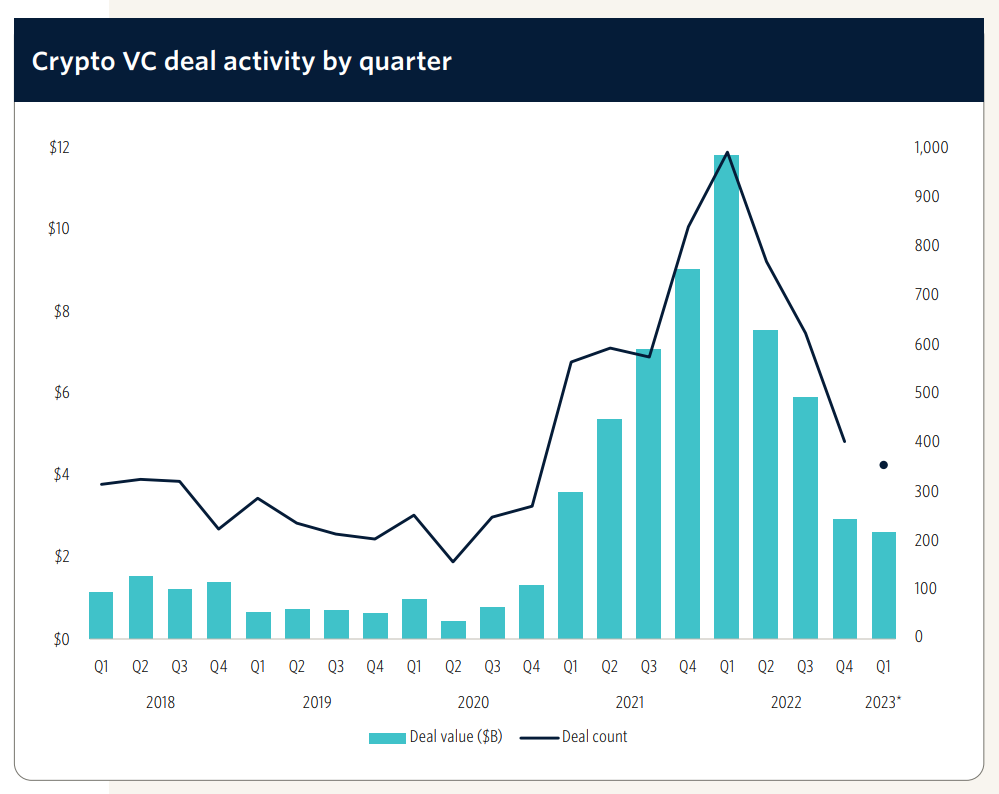 Crypto VC deal activity by quarter

$12
$10
$8
$6
$4
$2
$0

1,000
900
800
700
600
500
400
300
200
100
0

Q1 Q2 Q3 Q4 Q1 Q2 Q3 Q4 Q1 Q2 Q3 Q4 Q1 Q2 Q3 Q4 Q1 Q2 Q3 Q4 Q1

2018 2019 2020 2021 2022 2023*

Deal value ($B) Deal count